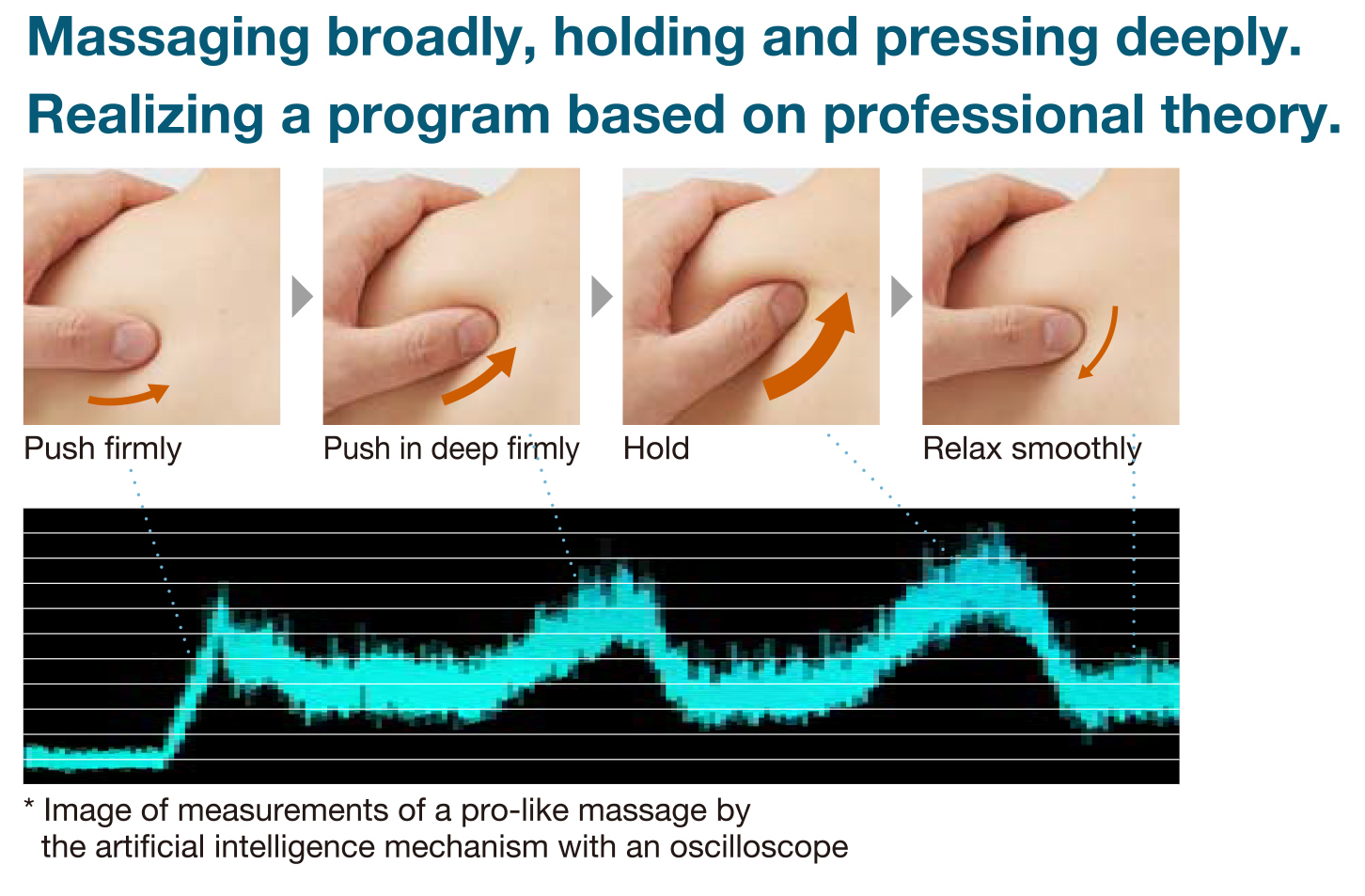 Massaging broadly, holding and pressing deeply.
Realizing a program based on professional theory.

Push firmly

Push in deep firmly

Hold

Relax smoothly

* Image of measurements of a pro-like massage by the artificial intelligence mechanism with an oscilloscope